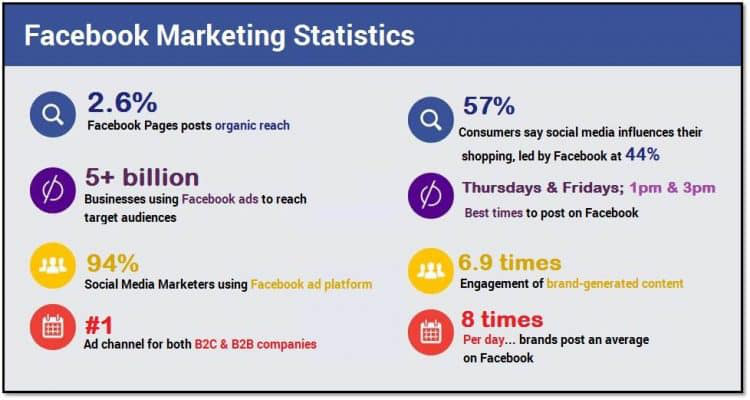 Facebook Marketing Statistics

2.6%
Facebook Pages posts organic reach

5+ billion
Businesses using Facebook ads to reach target audiences

94%
Social Media Marketers using Facebook ad platform

#1
Ad channel for both B2C & B2B companies

57%
Consumers say social media influences their shopping, led by Facebook at 44%

Thursdays & Fridays; 1pm & 3pm
Best times to post on Facebook

6.9 times
Engagement of brand-generated content

8 times
Per day... brands post an average on Facebook